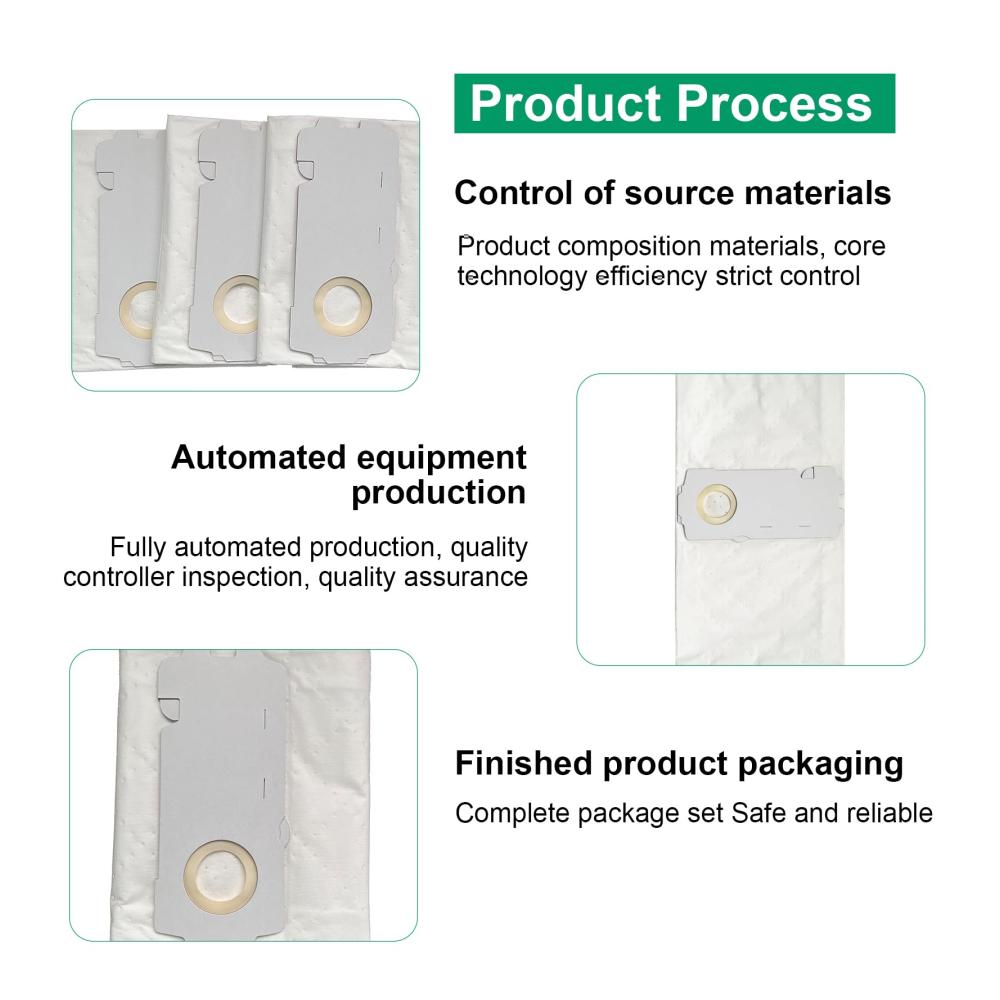 Product Process

Control of source materials

Product composition materials, core technology efficiency strict control

Automated equipment production

Fully automated production, quality controller inspection, quality assurance

Finished product packaging

Complete package set Safe and reliable